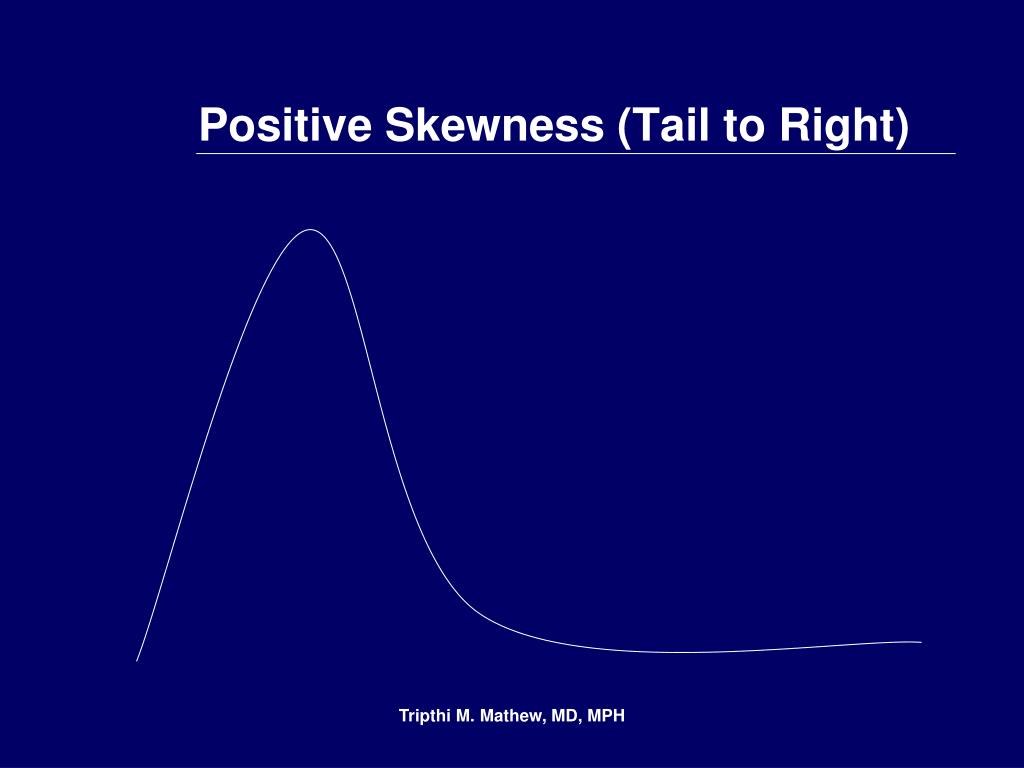 Positive Skewness (Tail to Right)

Tripthi M. Mathew, MD, MPH